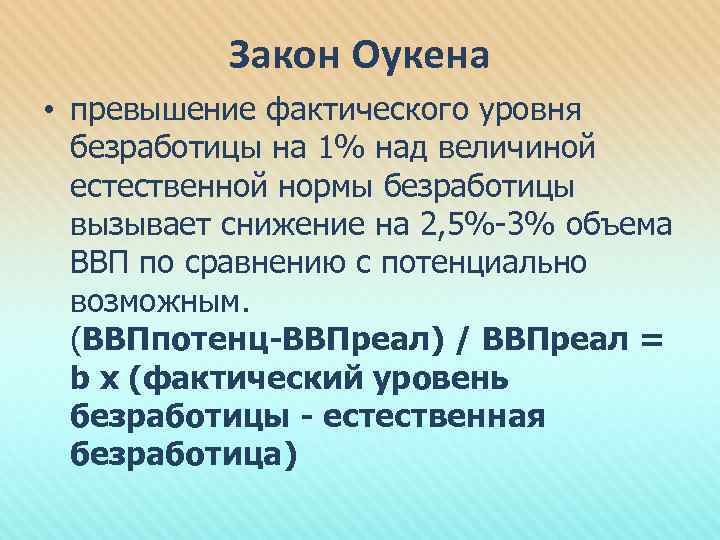 Закон Оукена

• превышение фактического уровня безработицы на 1% над величиной естественной нормы безработицы вызывает снижение на 2,5%-3% объема ВВП по сравнению с потенциально возможным. (ВВПпотенц-ВВПреал) / ВВПреал = b x (фактический уровень безработицы - естественная безработица)